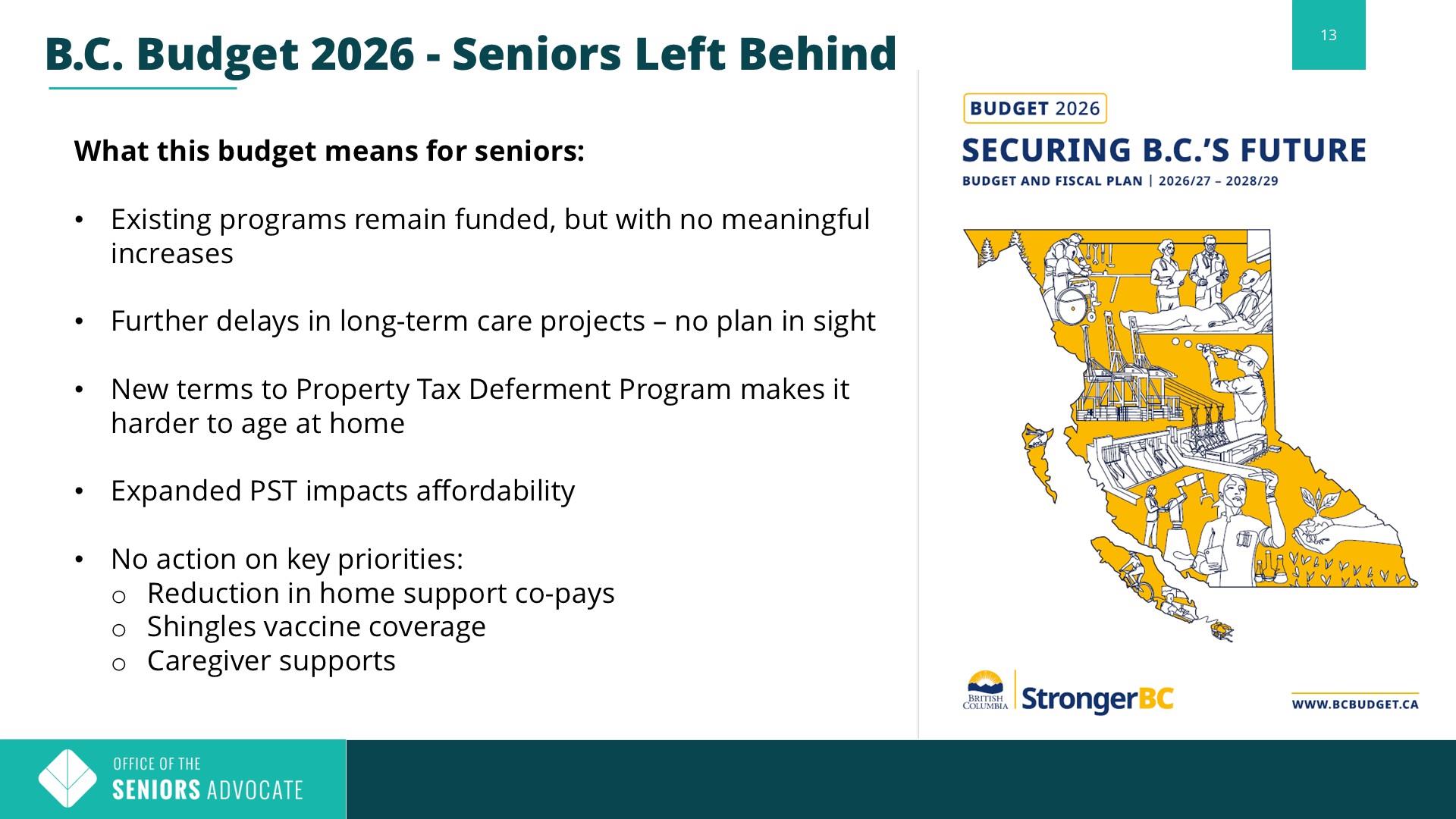 B.C. Budget 2026 - Seniors Left Behind

13

What this budget means for seniors:

• Existing programs remain funded, but with no meaningful increases

• Further delays in long-term care projects – no plan in sight

• New terms to Property Tax Deferment Program makes it harder to age at home

• Expanded PST impacts affordability

• No action on key priorities:
  o Reduction in home support co-pays
  o Shingles vaccine coverage
  o Caregiver supports

BUDGET 2026

SECURING B.C.'S FUTURE

BUDGET AND FISCAL PLAN | 2026/27 – 2028/29

BRITISH COLUMBIA

StrongerBC

WWW.BCBUDGET.CA

OFFICE OF THE SENIORS ADVOCATE